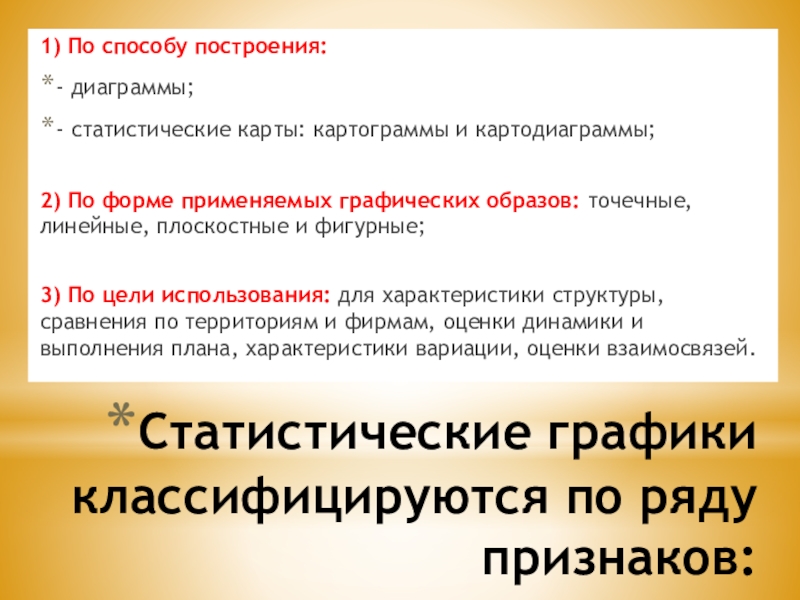 1) По способу построения:

*- диаграммы;

*- статистические карты: картограммы и картодиаграммы;

2) По форме применяемых графических образов: точечные, линейные, плоскостные и фигурные;

3) По цели использования: для характеристики структуры, сравнения по территориям и фирмам, оценки динамики и выполнения плана, характеристики вариации, оценки взаимосвязей.

*Статистические графики классифицируются по ряду признаков: